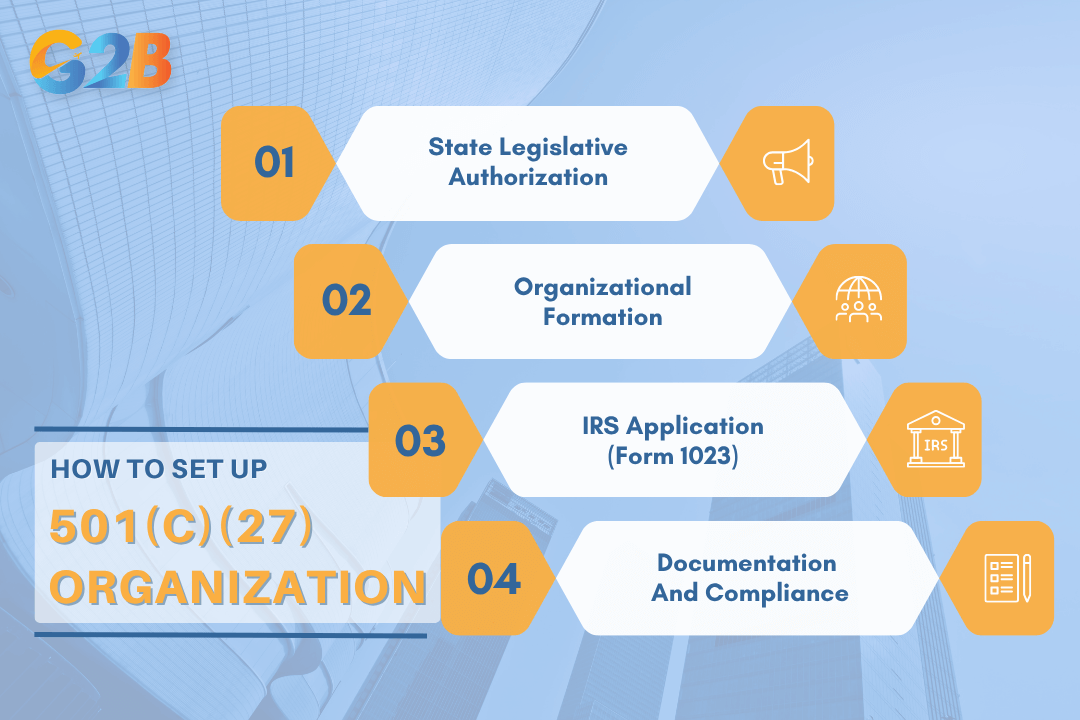 G2B

01 State Legislative Authorization

02 Organizational Formation

03 IRS Application (Form 1023)

IRS

04 Documentation And Compliance

HOW TO SET UP
501(C)(27) ORGANIZATION